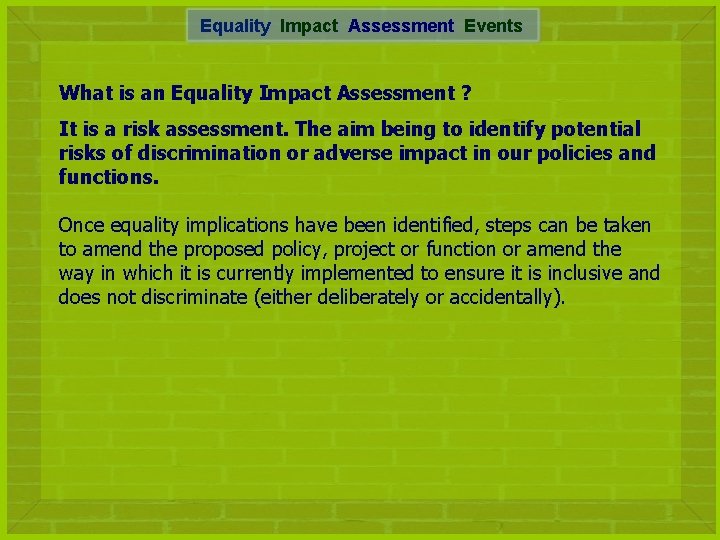 Equality Impact Assessment Events

What is an Equality Impact Assessment ?

It is a risk assessment. The aim being to identify potential risks of discrimination or adverse impact in our policies and functions.

Once equality implications have been identified, steps can be taken to amend the proposed policy, project or function or amend the way in which it is currently implemented to ensure it is inclusive and does not discriminate (either deliberately or accidentally).